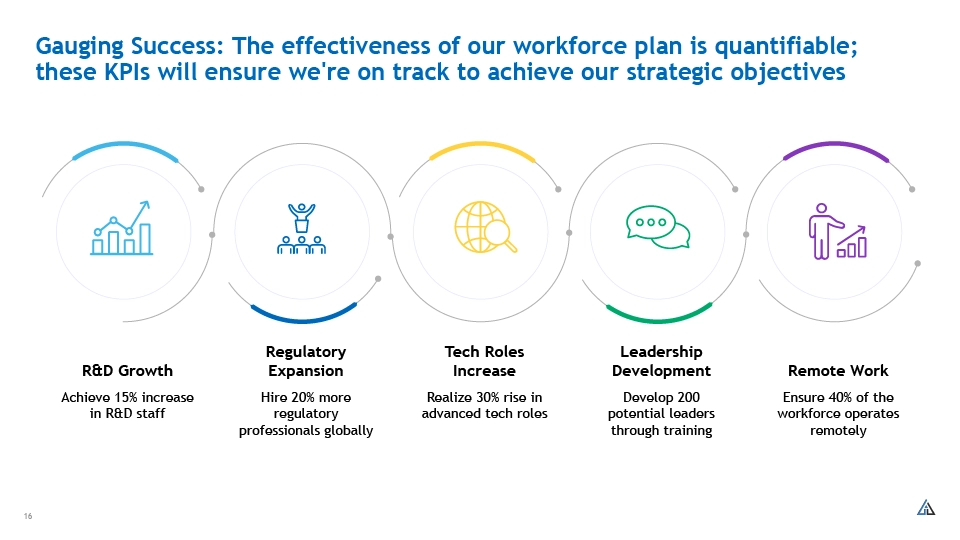 Gauging Success: The effectiveness of our workforce plan is quantifiable; these KPIs will ensure we're on track to achieve our strategic objectives

R&D Growth

Achieve 15% increase in R&D staff

Regulatory Expansion

Hire 20% more regulatory professionals globally

Tech Roles Increase

Realize 30% rise in advanced tech roles

Leadership Development

Develop 200 potential leaders through training

Remote Work

Ensure 40% of the workforce operates remotely

16